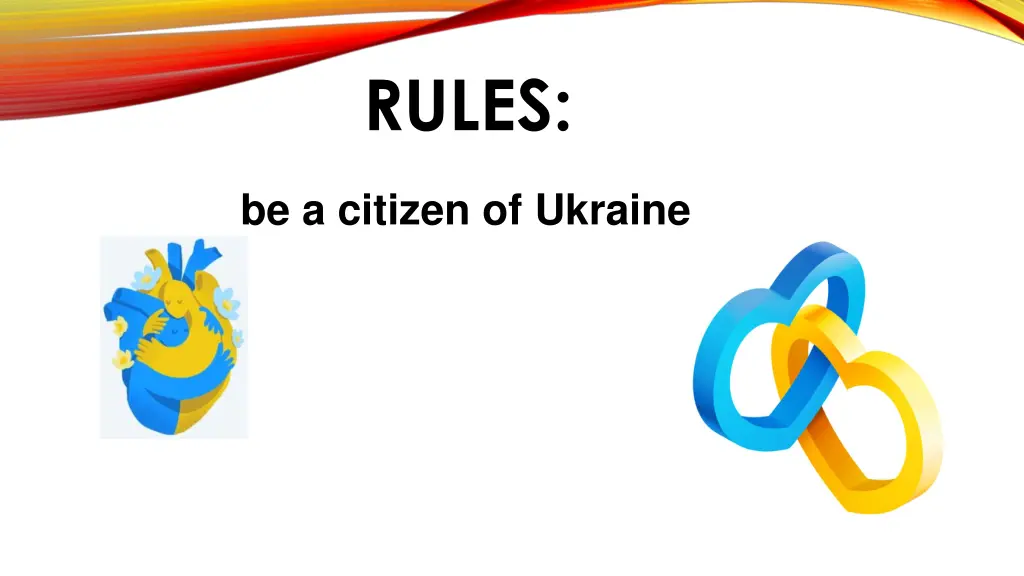 RULES:

be a citizen of Ukraine